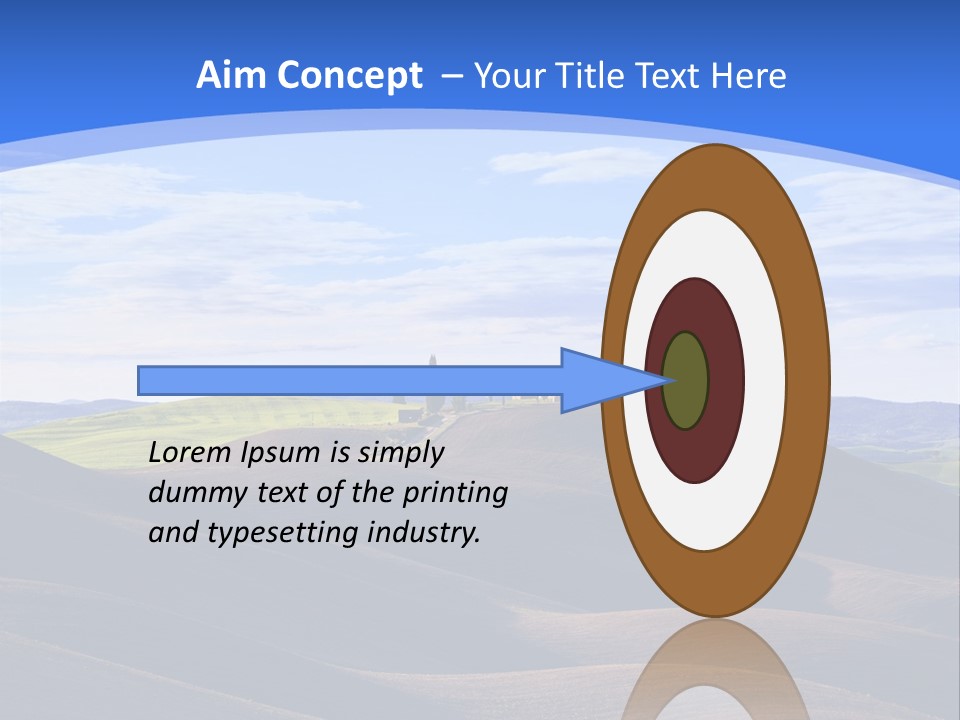 Aim Concept – Your Title Text Here

Lorem Ipsum is simply dummy text of the printing and typesetting industry.